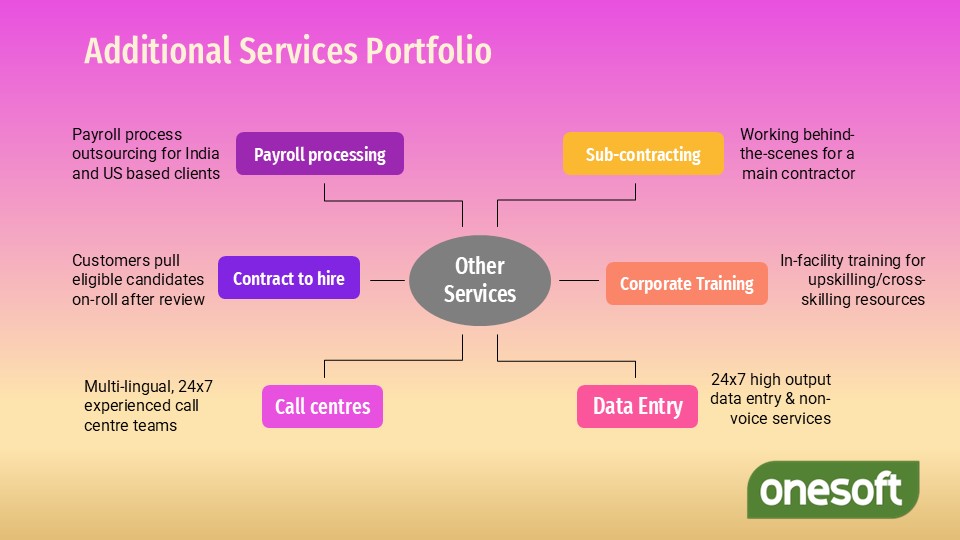 Additional Services Portfolio

Payroll process outsourcing for India and US based clients

Payroll processing

Sub-contracting

Working behind-the-scenes for a main contractor

Customers pull eligible candidates on-roll after review

Contract to hire

Other Services

Corporate Training

In-facility training for upskilling/cross-skilling resources

Multi-lingual, 24x7 experienced call centre teams

Call centres

Data Entry

24x7 high output data entry & non-voice services

onesoft